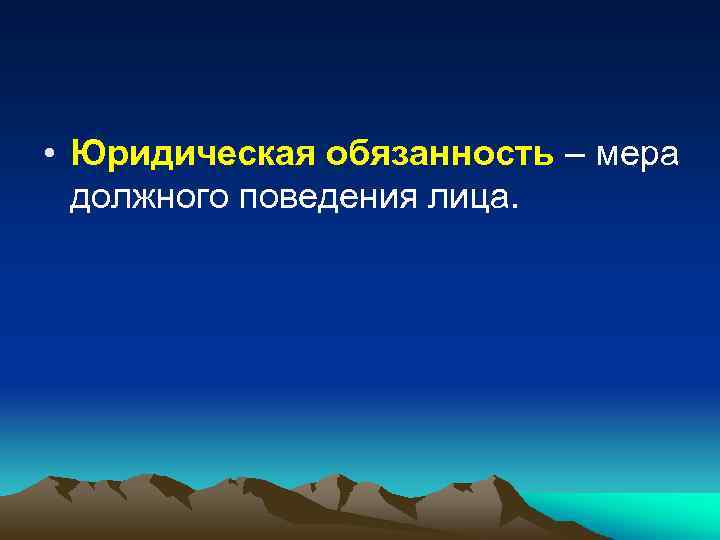 • Юридическая обязанность – мера должного поведения лица.